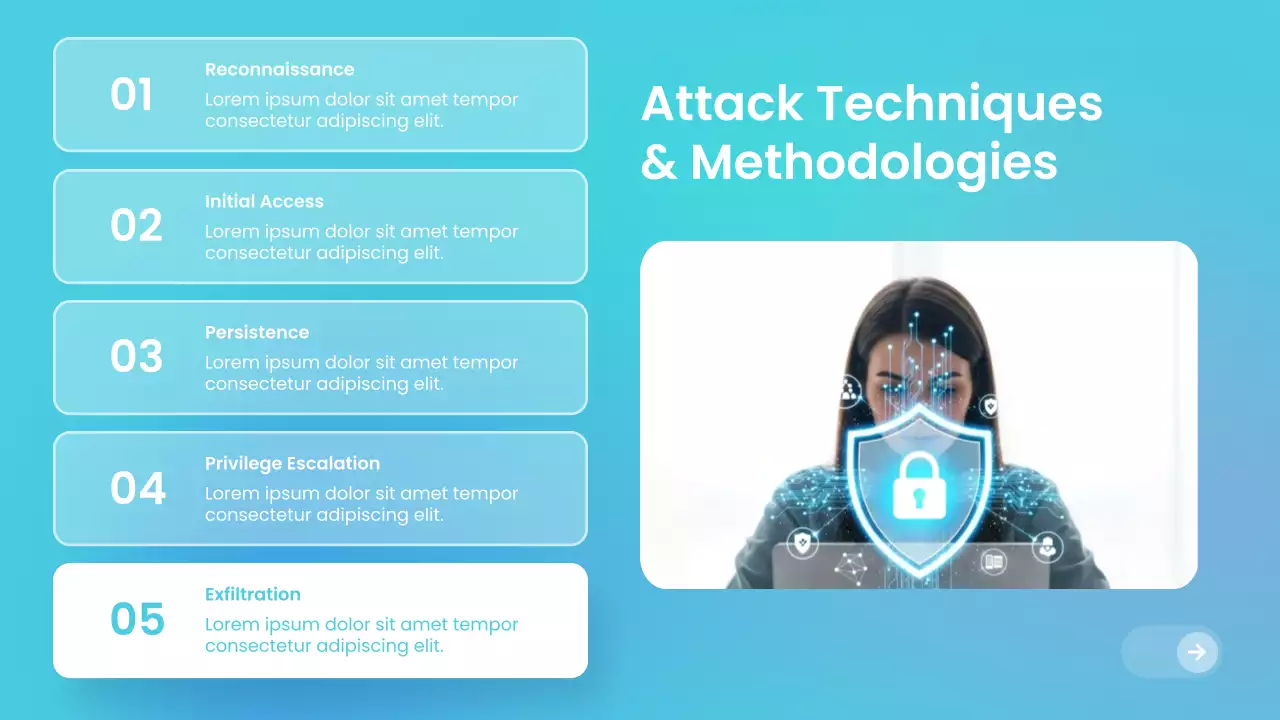 01
Reconnaissance
Lorem ipsum dolor sit amet tempor consectetur adipiscing elit.

02
Initial Access
Lorem ipsum dolor sit amet tempor consectetur adipiscing elit.

03
Persistence
Lorem ipsum dolor sit amet tempor consectetur adipiscing elit.

04
Privilege Escalation
Lorem ipsum dolor sit amet tempor consectetur adipiscing elit.

05
Exfiltration
Lorem ipsum dolor sit amet tempor consectetur adipiscing elit.

Attack Techniques & Methodologies